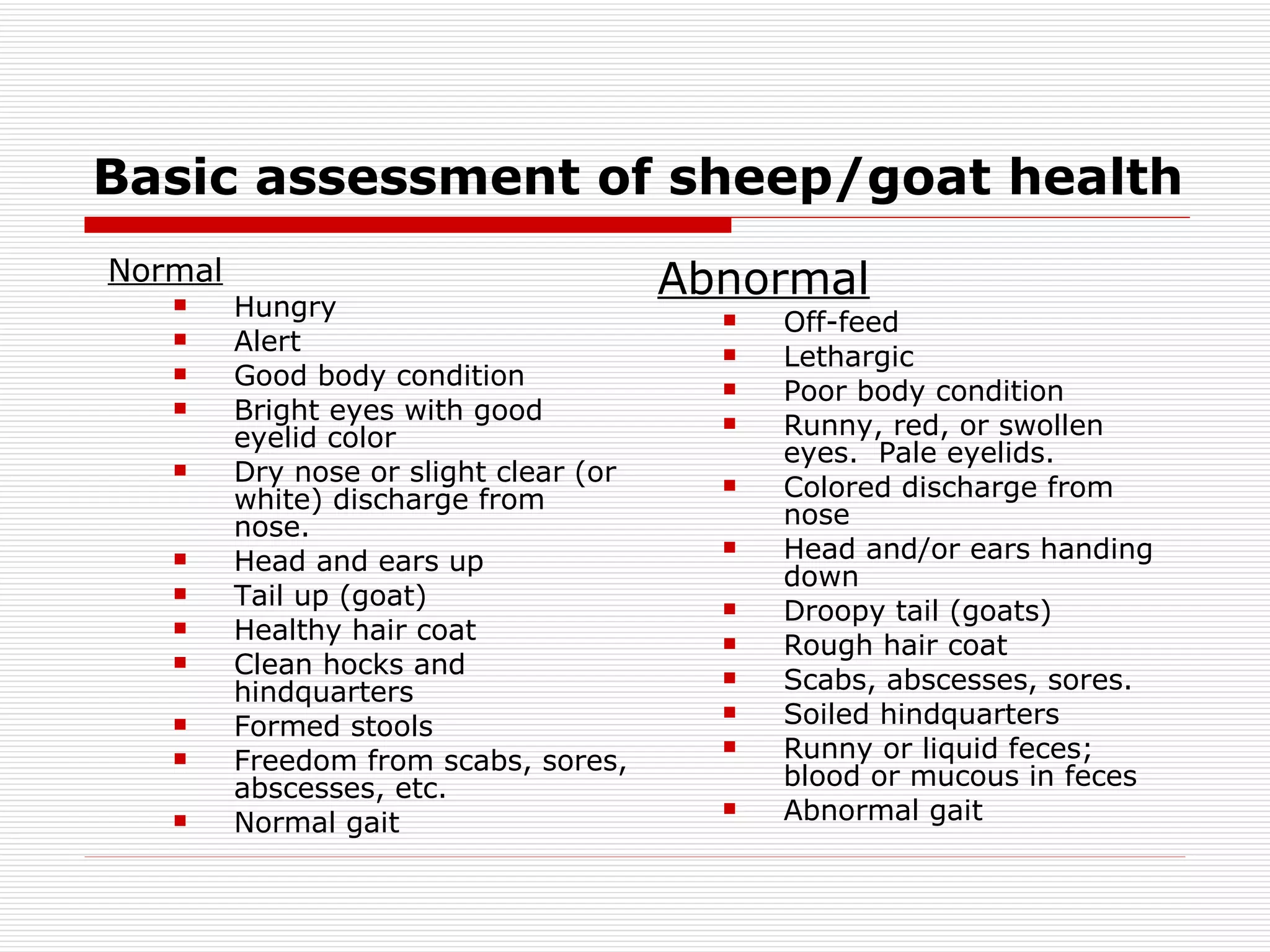 Basic assessment of sheep/goat health

Normal

- Hungry
- Alert
- Good body condition
- Bright eyes with good eyelid color
- Dry nose or slight clear (or white) discharge from nose.
- Head and ears up
- Tail up (goat)
- Healthy hair coat
- Clean hocks and hindquarters
- Formed stools
- Freedom from scabs, sores, abscesses, etc.
- Normal gait

Abnormal

- Off-feed
- Lethargic
- Poor body condition
- Runny, red, or swollen eyes. Pale eyelids.
- Colored discharge from nose
- Head and/or ears handing down
- Droopy tail (goats)
- Rough hair coat
- Scabs, abscesses, sores.
- Soiled hindquarters
- Runny or liquid feces; blood or mucous in feces
- Abnormal gait